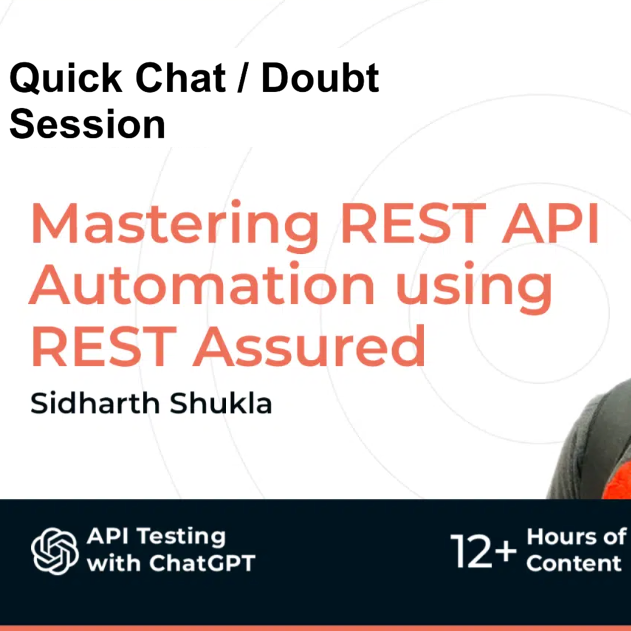 Quick Chat / Doubt Session

Mastering REST API Automation using REST Assured

Sidharth Shukla

API Testing with ChatGPT

12+ Hours of Content